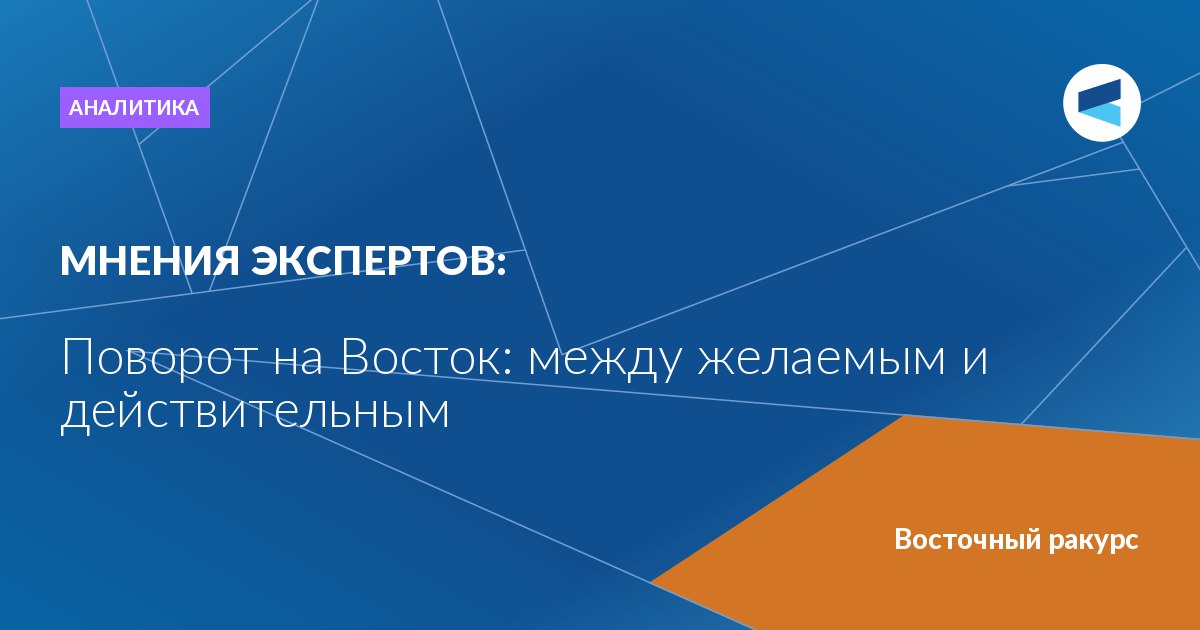 АНАЛИТИКА

МНЕНИЯ ЭКСПЕРТОВ:

Поворот на Восток: между желаемым и действительным

Восточный ракурс